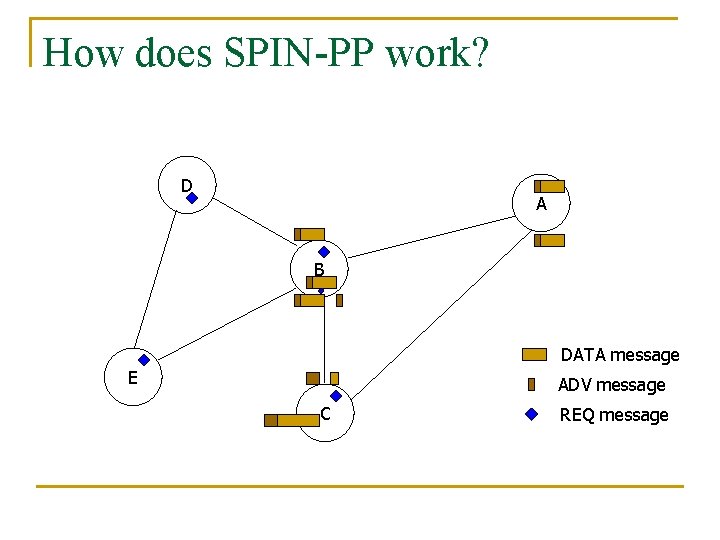 How does SPIN-PP work?

D

A

B

E

C

DATA message

ADV message

REQ message